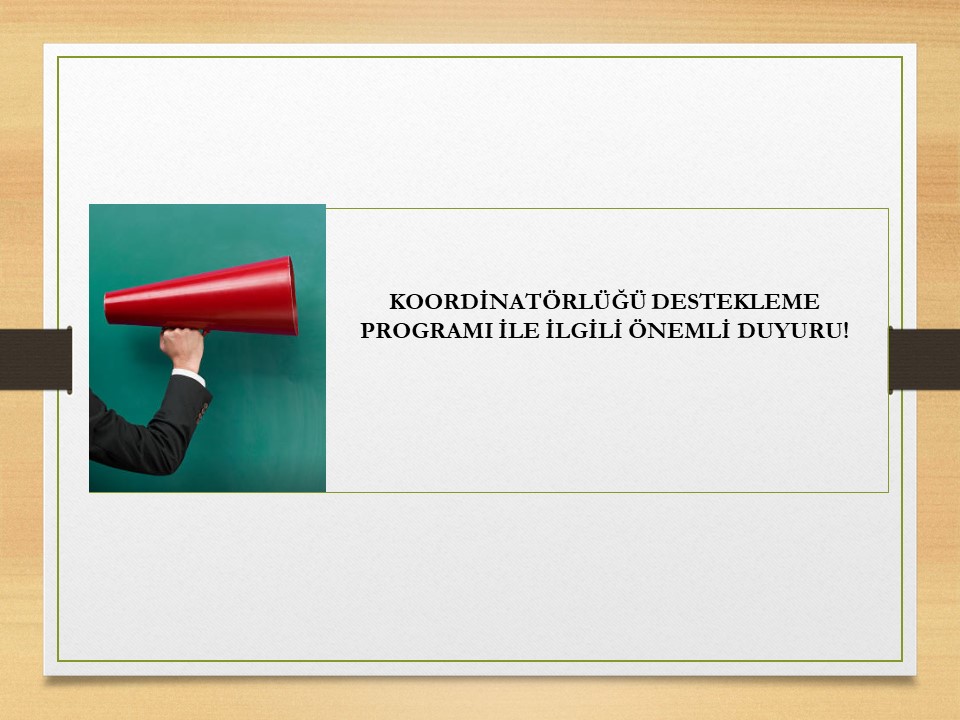 KOORDİNATÖRLÜĞÜ DESTEKLEME PROGRAMI İLE İLGİLİ ÖNEMLİ DUYURU!